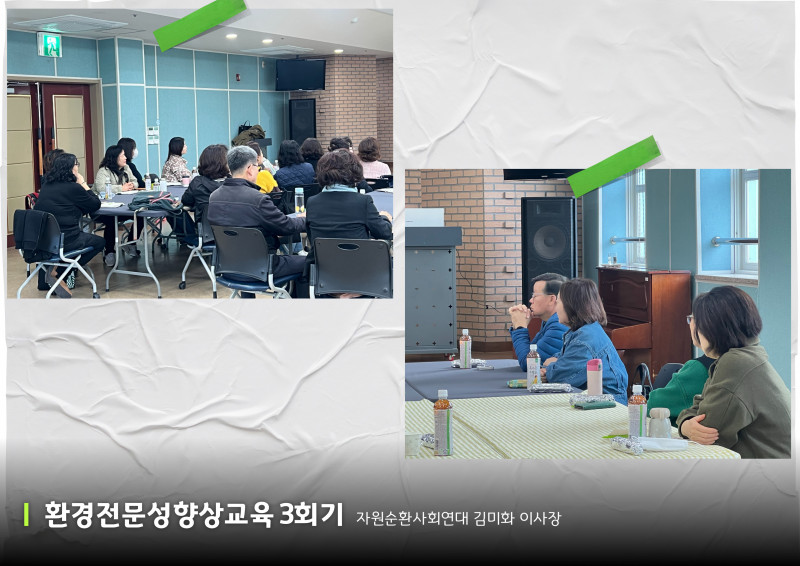 환경전문성향상교육 3회기 자원순환사회연대 김미화 이사장